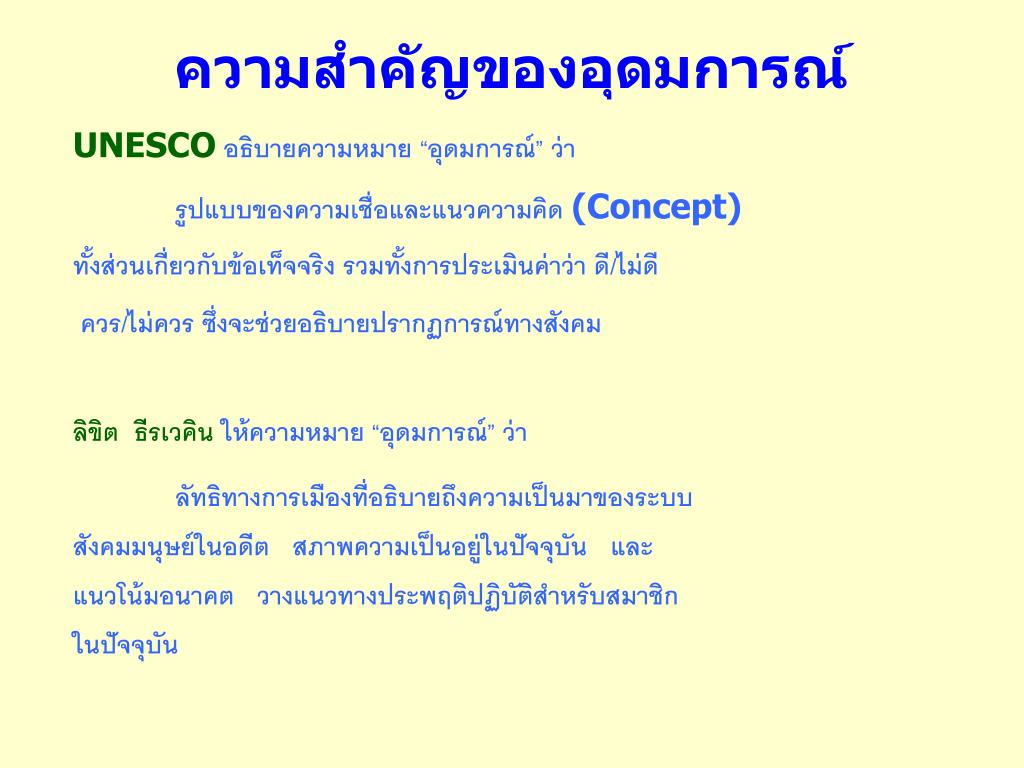 ความสำคัญของอุดมการณ์

UNESCO อธิบายความหมาย “อุดมการณ์” ว่า

รูปแบบของความเชื่อและแนวความคิด (Concept) ทั้งส่วนเกี่ยวกับข้อเท็จจริง รวมทั้งการประเมินค่าว่า ดี/ไม่ดี ควร/ไม่ควร ซึ่งจะช่วยอธิบายปรากฏการณ์ทางสังคม

ลิขิต ธีรเวคิน ให้ความหมาย “อุดมการณ์” ว่า

ลัทธิทางการเมืองที่อธิบายถึงความเป็นมาของระบบสังคมมนุษย์ในอดีต สภาพความเป็นอยู่ในปัจจุบัน และแนวโน้มอนาคต วางแนวทางประพฤติปฏิบัติสำหรับสมาชิกในปัจจุบัน